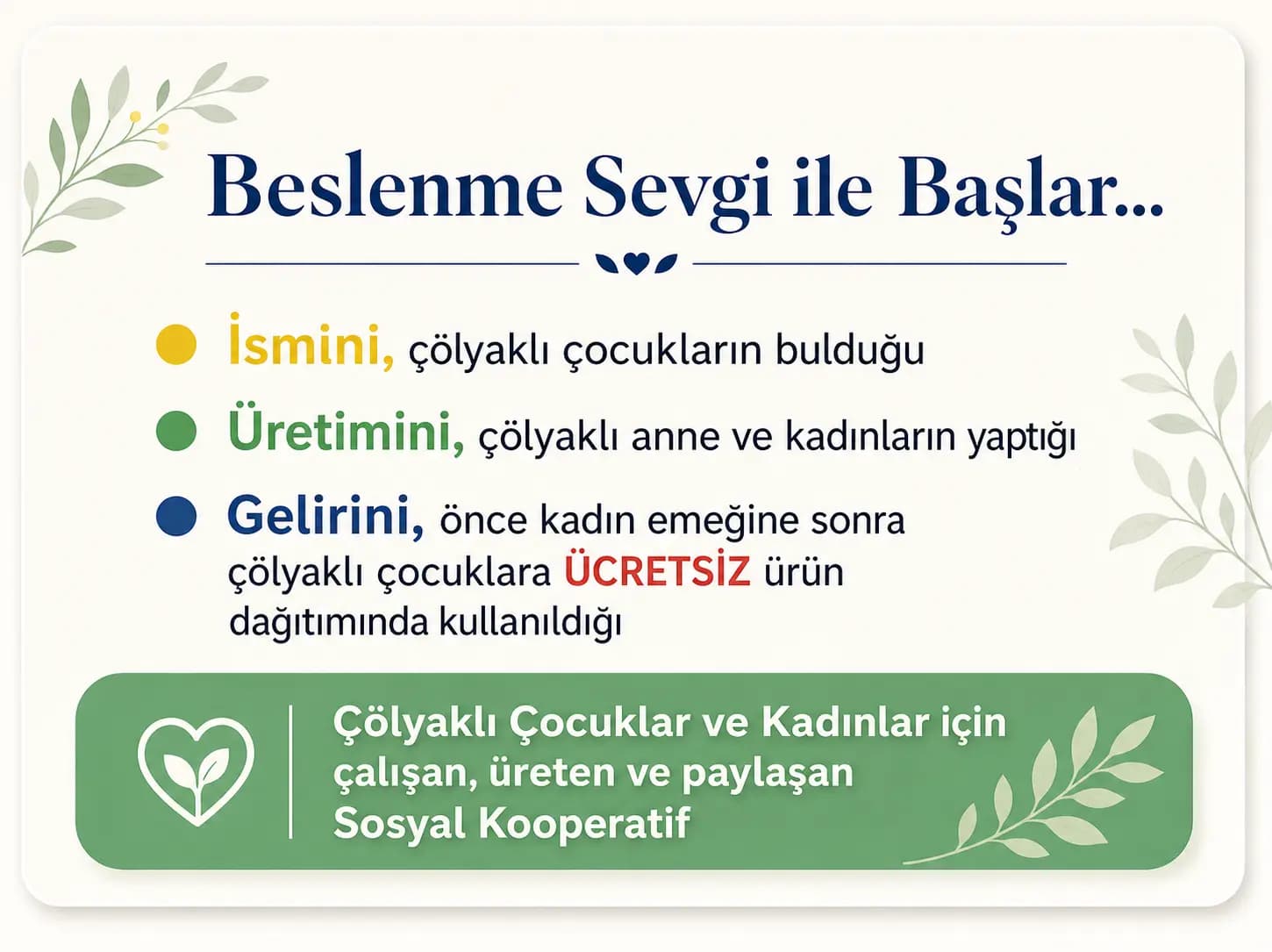 Beslenme Sevgi ile Başlar...

İsmini, çölyaklı çocukların bulduğu

Üretimini, çölyaklı anne ve kadınların yaptığı

Gelirini, önce kadın emeğine sonra çölyaklı çocuklara ÜCRETSİZ ürün dağıtımında kullanıldığı

Çölyaklı Çocuklar ve Kadınlar için çalışan, üreten ve paylaşan Sosyal Kooperatif